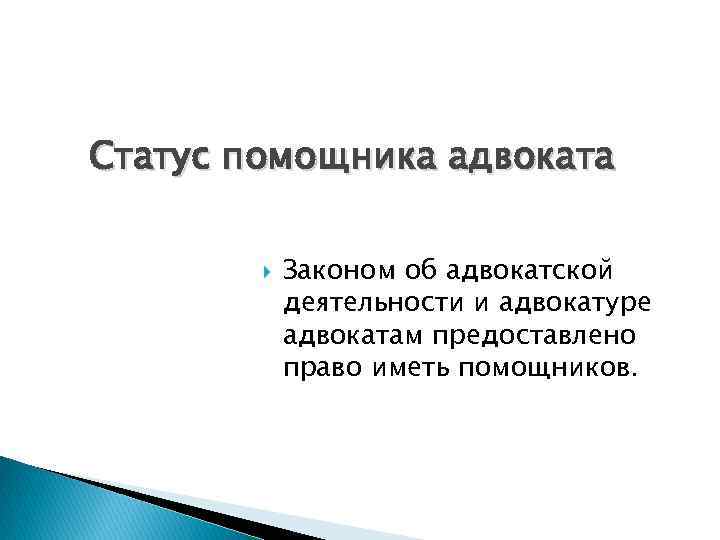 Статус помощника адвоката

Законом об адвокатской деятельности и адвокатуре адвокатам предоставлено право иметь помощников.